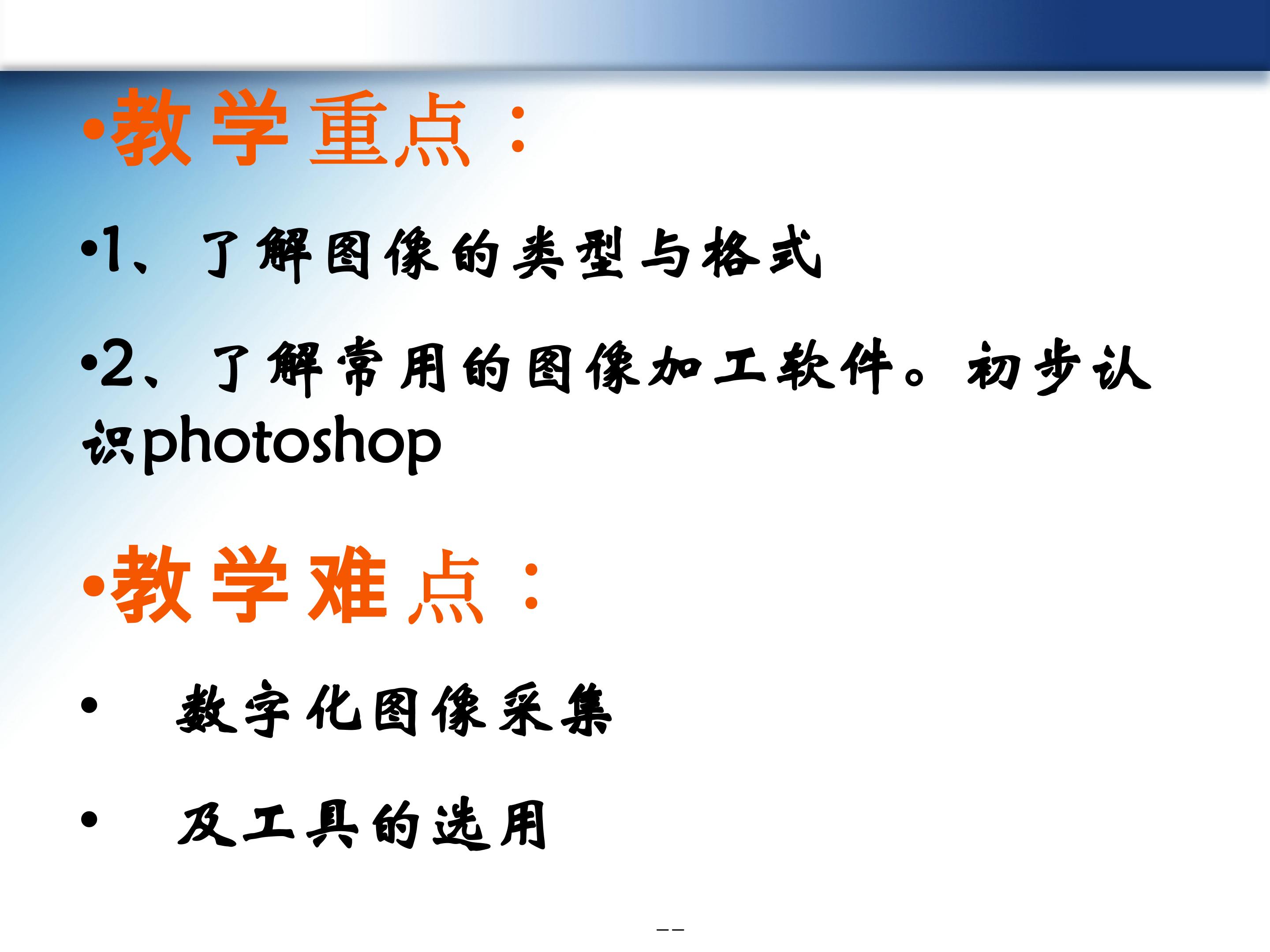 •教学重点：

•1、了解图像的类型与格式

•2、了解常用的图像加工软件。初步认识photoshop

•教学难点：

• 数字化图像采集

• 及工具的选用

--